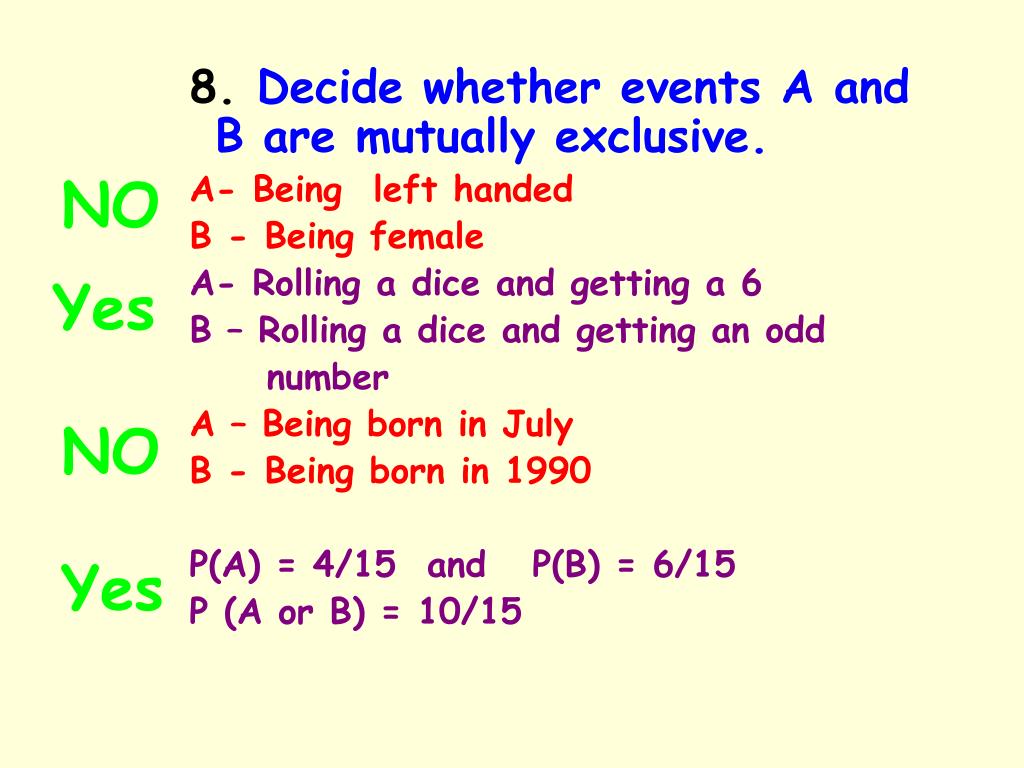 8. Decide whether events A and B are mutually exclusive.

NO

A- Being left handed
B - Being female

Yes

A- Rolling a dice and getting a 6
B – Rolling a dice and getting an odd number

NO

A – Being born in July
B - Being born in 1990

Yes

P(A) = 4/15 and P(B) = 6/15
P (A or B) = 10/15